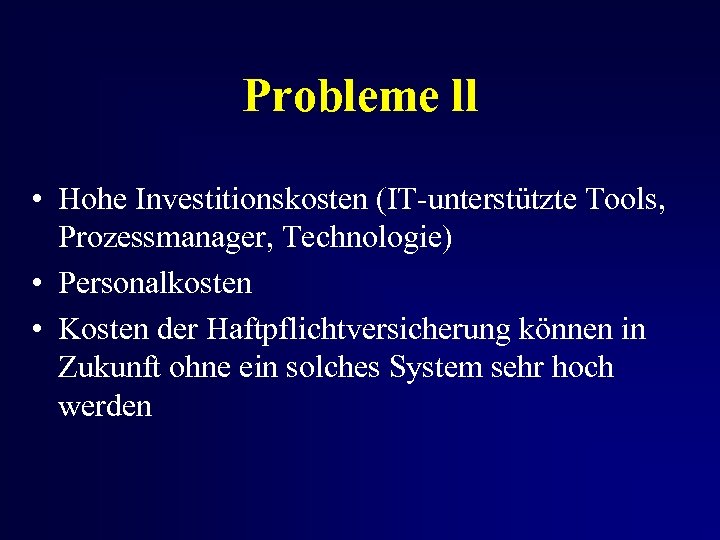 Probleme ll

• Hohe Investitionskosten (IT-unterstützte Tools, Prozessmanager, Technologie)
• Personalkosten
• Kosten der Haftpflichtversicherung können in Zukunft ohne ein solches System sehr hoch werden